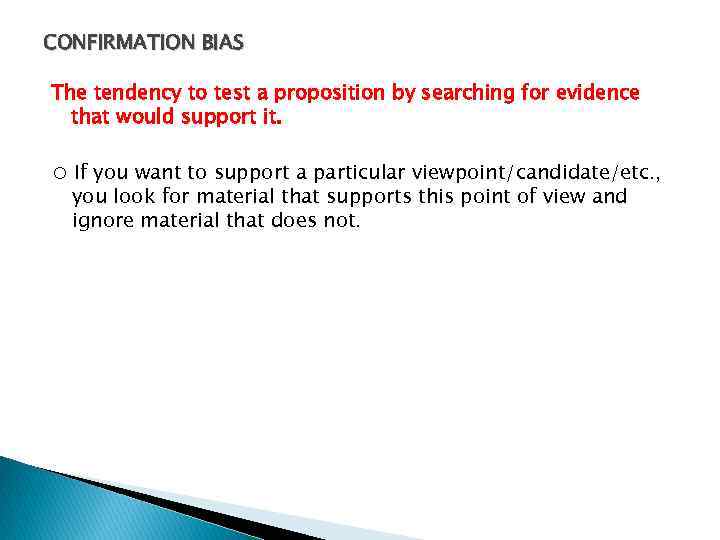 CONFIRMATION BIAS

The tendency to test a proposition by searching for evidence that would support it.

○ If you want to support a particular viewpoint/candidate/etc., you look for material that supports this point of view and ignore material that does not.